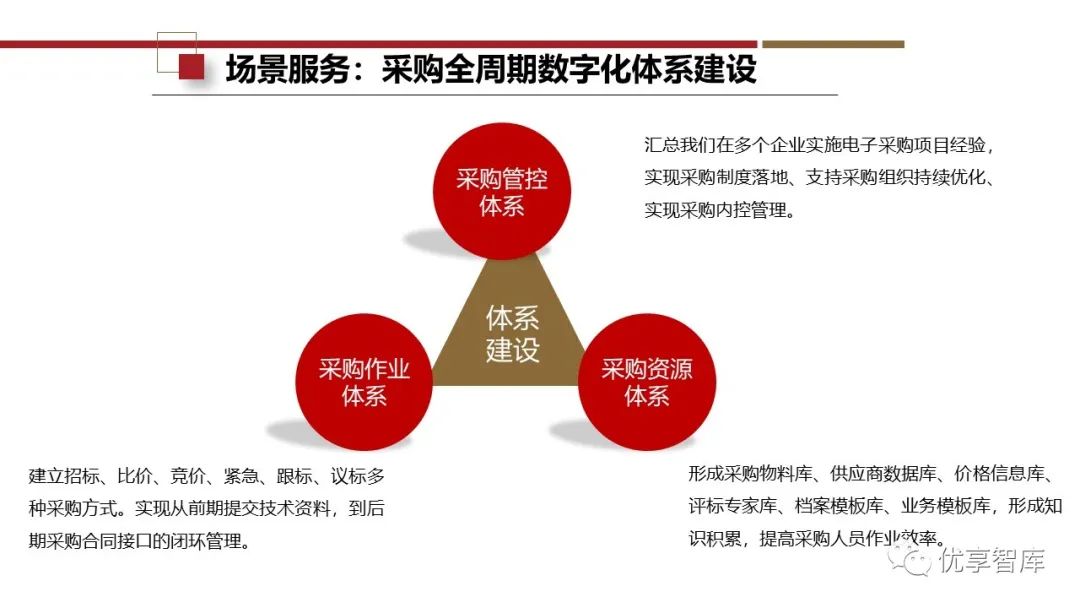 场景服务：采购全周期数字化体系建设

采购管控体系

汇总我们在多个企业实施电子采购项目经验，实现采购制度落地、支持采购组织持续优化、实现采购内控管理。

体系建设

采购作业体系

采购资源体系

建立招标、比价、竞价、紧急、跟标、议标多种采购方式。实现从前期提交技术资料，到后期采购合同接口的闭环管理。

形成采购物料库、供应商数据库、价格信息库、评标专家库、档案模板库、业务模板库，形成知识积累，提高采购人员作业效率。

优享智库